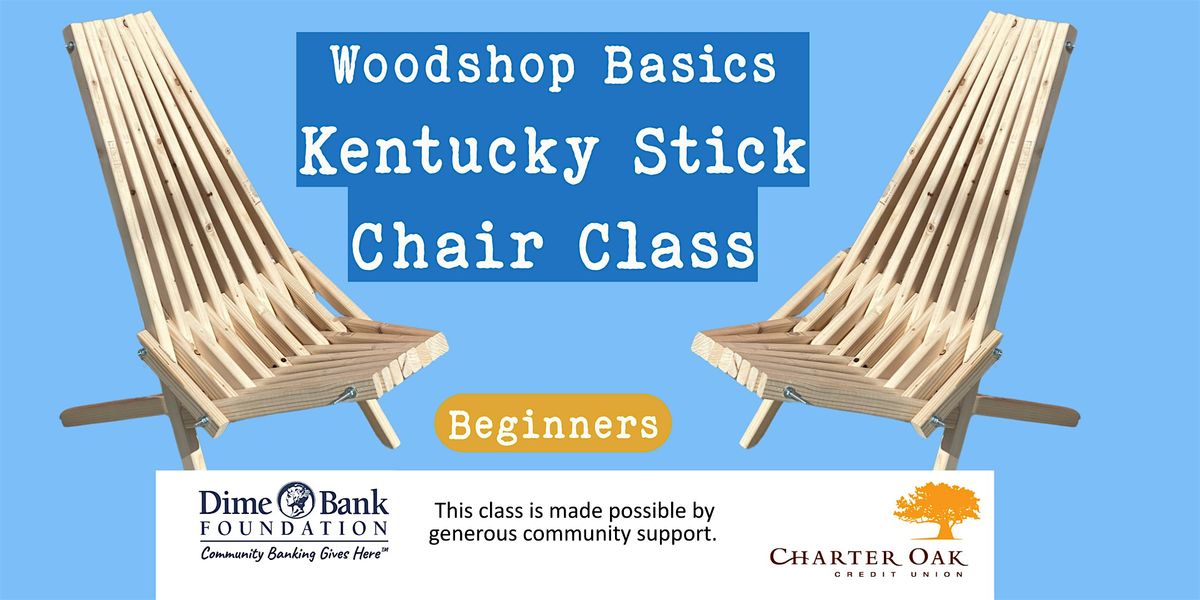 Woodshop Basics
Kentucky Stick
Chair Class

Beginners

Dime Bank
FOUNDATION
Community Banking Gives Here™

This class is made possible by generous community support.

CHARTER OAK
CREDIT UNION